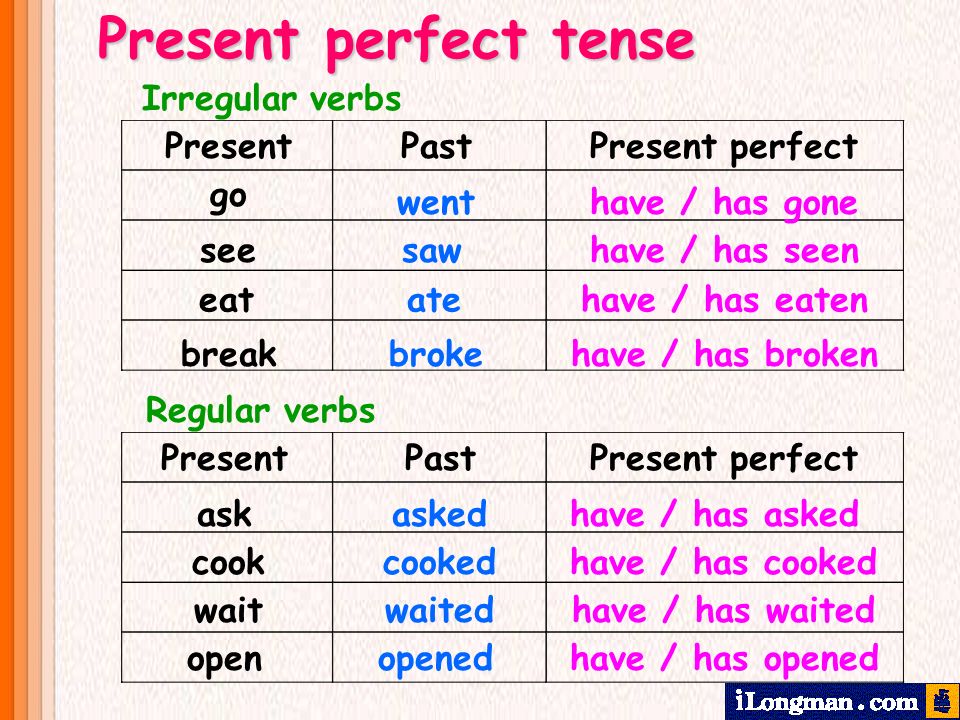 Present perfect tense

Irregular verbs

| Present | Past | Present perfect |
|---|---|---|
| go | went | have / has gone |
| see | saw | have / has seen |
| eat | ate | have / has eaten |
| break | broke | have / has broken |

Regular verbs

| Present | Past | Present perfect |
|---|---|---|
| ask | asked | have / has asked |
| cook | cooked | have / has cooked |
| wait | waited | have / has waited |
| open | opened | have / has opened |

iLongman.com